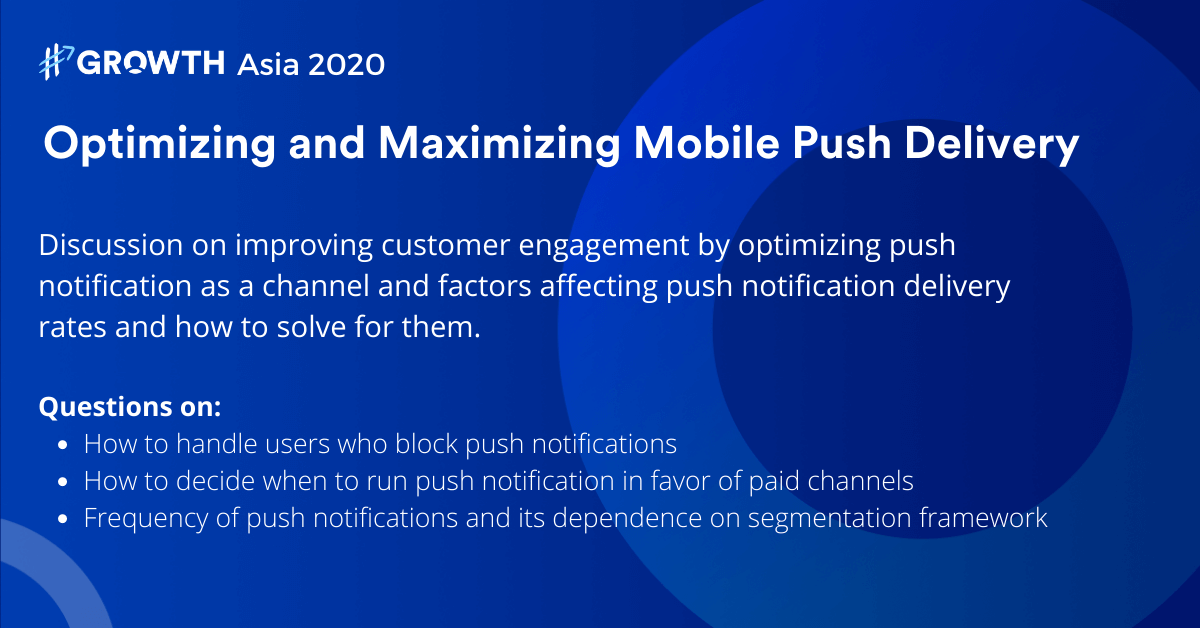 #GROWTH Asia 2020

Optimizing and Maximizing Mobile Push Delivery

Discussion on improving customer engagement by optimizing push notification as a channel and factors affecting push notification delivery rates and how to solve for them.

Questions on:
- How to handle users who block push notifications
- How to decide when to run push notification in favor of paid channels
- Frequency of push notifications and its dependence on segmentation framework